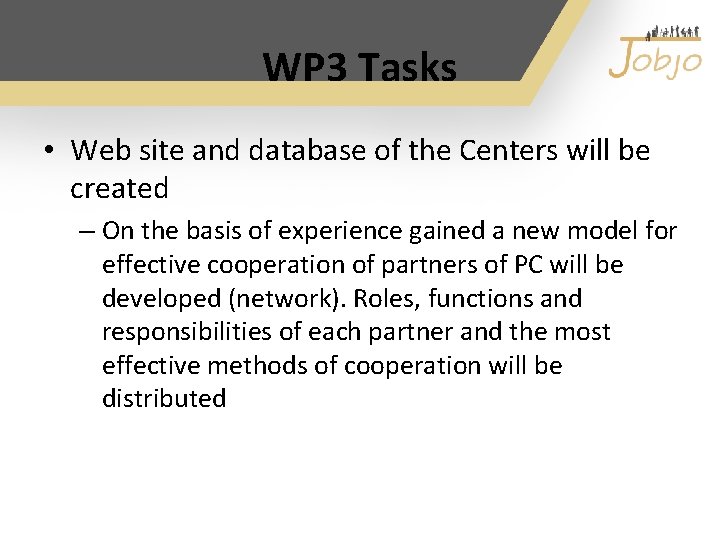 WP3 Tasks

Jobjo

• Web site and database of the Centers will be created

– On the basis of experience gained a new model for effective cooperation of partners of PC will be developed (network). Roles, functions and responsibilities of each partner and the most effective methods of cooperation will be distributed